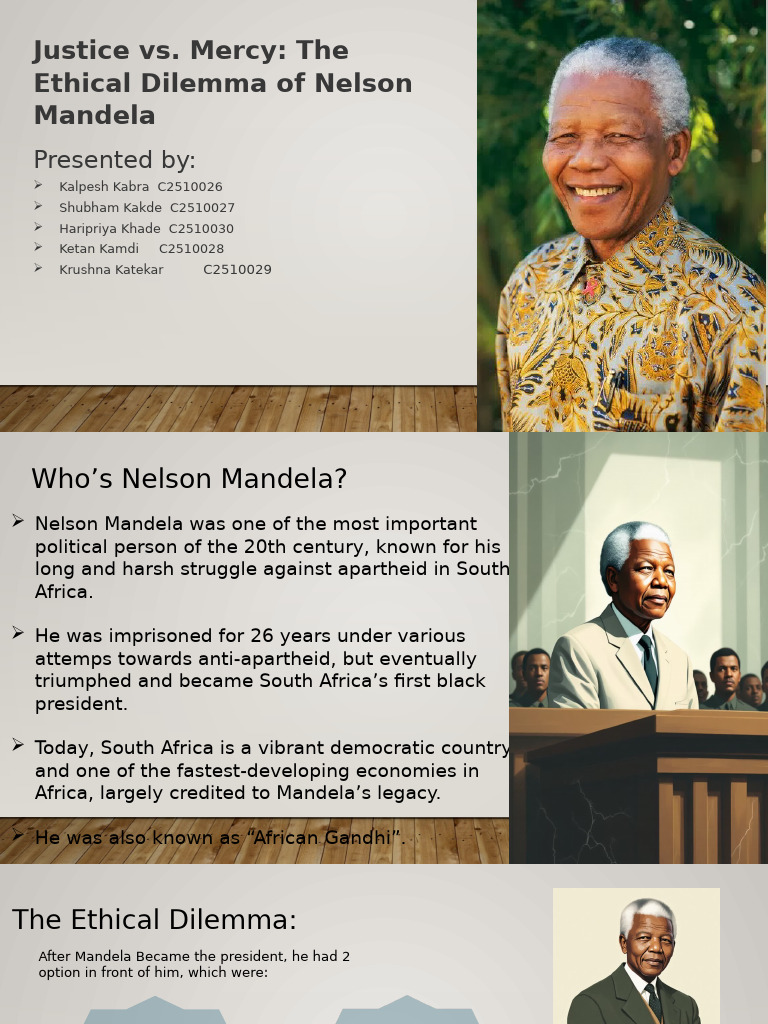 Justice vs. Mercy: The Ethical Dilemma of Nelson Mandela

Presented by:

➢ Kalpesh Kabra C2510026
➢ Shubham Kakde C2510027
➢ Haripriya Khade C2510030
➢ Ketan Kamdi C2510028
➢ Krushna Katekar C2510029

Who's Nelson Mandela?

➢ Nelson Mandela was one of the most important political person of the 20th century, known for his long and harsh struggle against apartheid in South Africa.

➢ He was imprisoned for 26 years under various attemps towards anti-apartheid, but eventually triumphed and became South Africa's first black president.

➢ Today, South Africa is a vibrant democratic country and one of the fastest-developing economies in Africa, largely credited to Mandela's legacy.

➢ He was also known as "African Gandhi".

The Ethical Dilemma:

After Mandela Became the president, he had 2 option in front of him, which were: